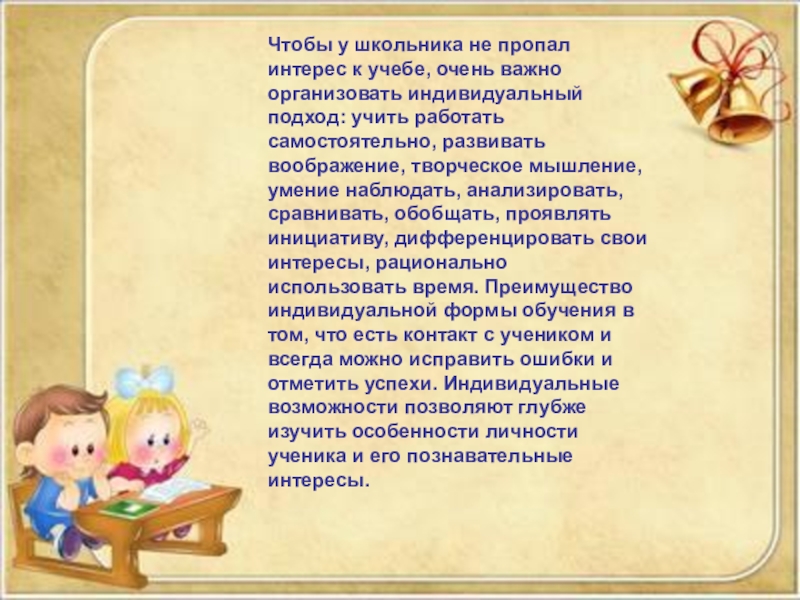 Чтобы у школьника не пропал интерес к учебе, очень важно организовать индивидуальный подход: учить работать самостоятельно, развивать воображение, творческое мышление, умение наблюдать, анализировать, сравнивать, обобщать, проявлять инициативу, дифференцировать свои интересы, рационально использовать время. Преимущество индивидуальной формы обучения в том, что есть контакт с учеником и всегда можно исправить ошибки и отметить успехи. Индивидуальные возможности позволяют глубже изучить особенности личности ученика и его познавательные интересы.